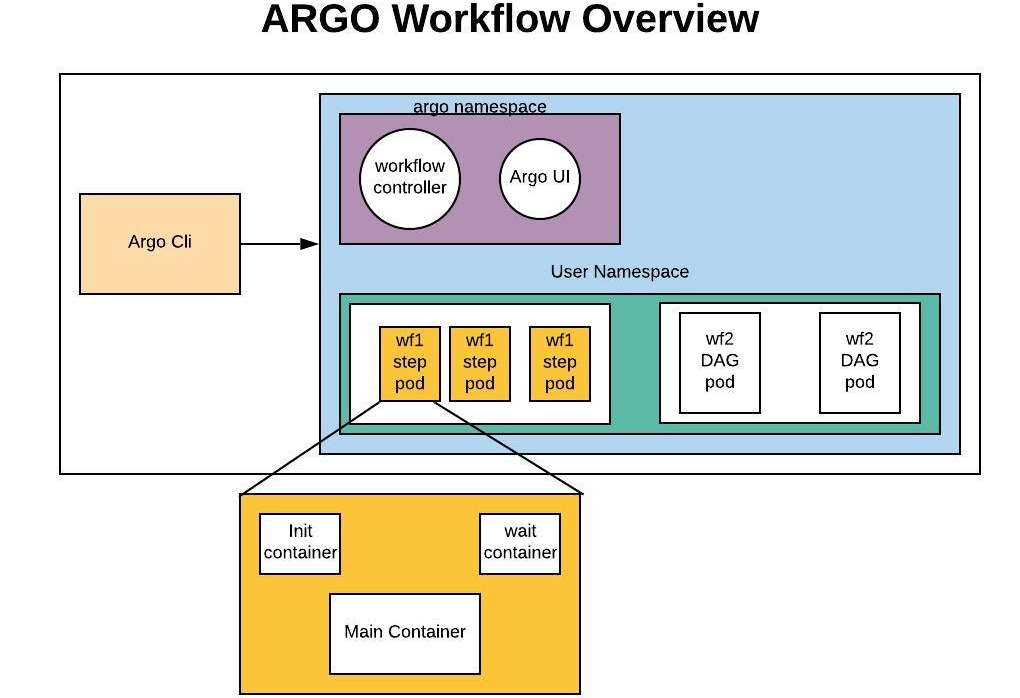 ARGO Workflow Overview

argo namespace

workflow controller

Argo UI

Argo Cli

User Namespace

wf1 step pod

wf1 step pod

wf1 step pod

wf2 DAG pod

wf2 DAG pod

Init container

wait container

Main Container